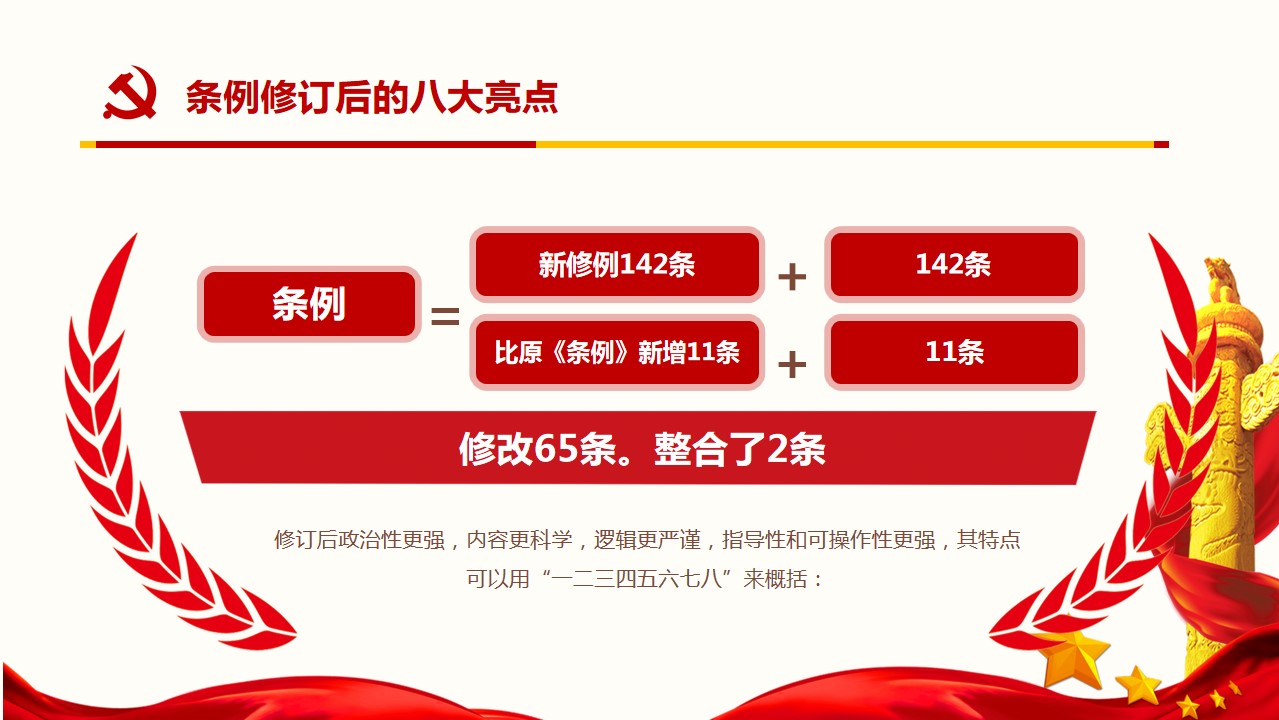 条例修订后的八大亮点

条例 = 新修例142条 + 142条

比原《条例》新增11条 + 11条

修改65条。整合了2条

修订后政治性更强，内容更科学，逻辑更严谨，指导性和可操作性更强，其特点可以用“一二三四五六七八”来概括：